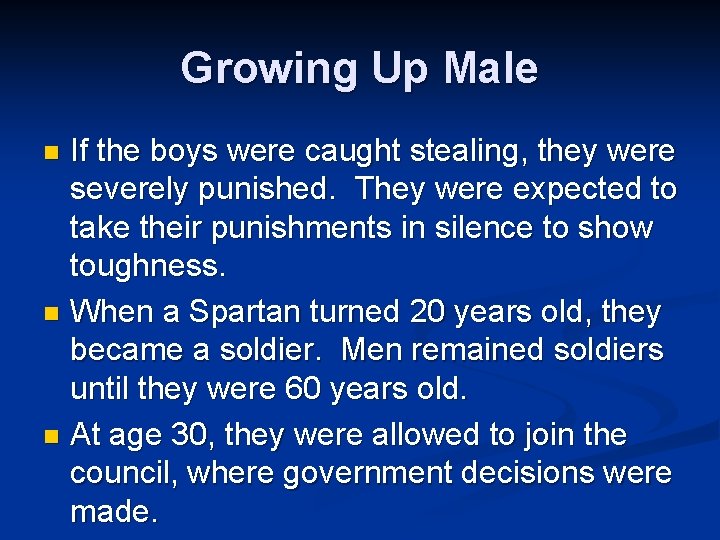 Growing Up Male

- If the boys were caught stealing, they were severely punished. They were expected to take their punishments in silence to show toughness.
- When a Spartan turned 20 years old, they became a soldier. Men remained soldiers until they were 60 years old.
- At age 30, they were allowed to join the council, where government decisions were made.